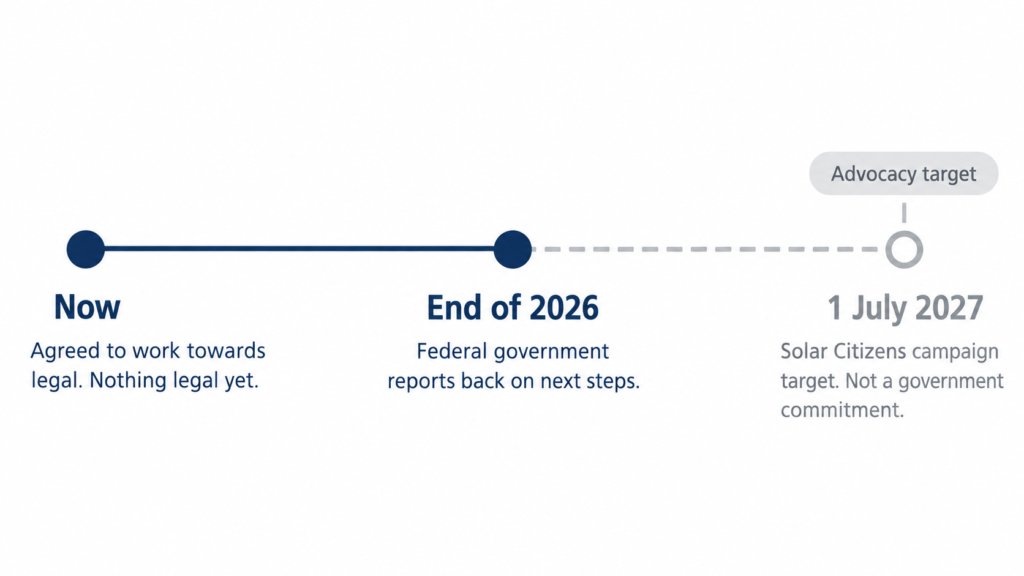 Advocacy target

Now
Agreed to work towards legal. Nothing legal yet.

End of 2026
Federal government reports back on next steps.

1 July 2027
Solar Citizens campaign target. Not a government commitment.